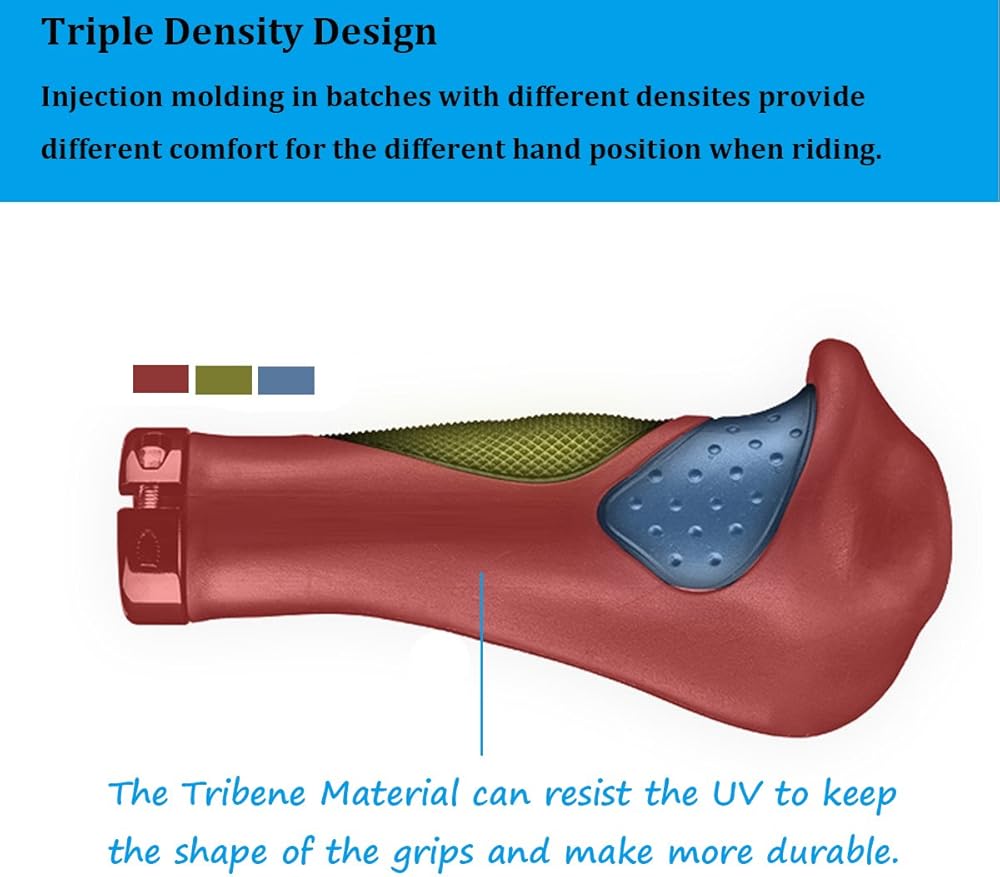 Triple Density Design

Injection molding in batches with different densites provide different comfort for the different hand position when riding.

The Tribene Material can resist the UV to keep the shape of the grips and make more durable.